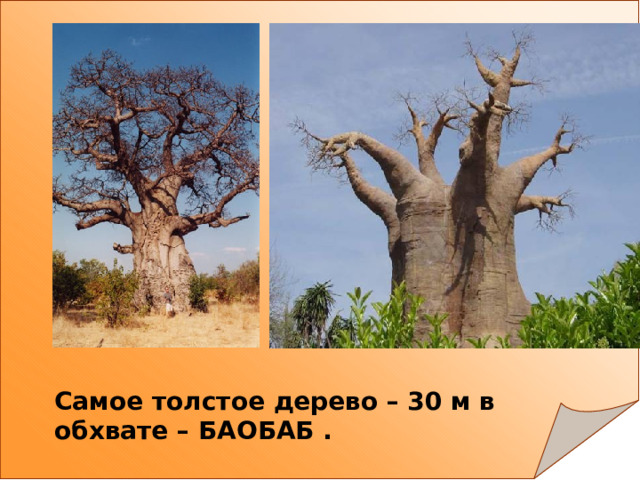 Самое толстое дерево – 30 м в обхвате – БАОБАБ .